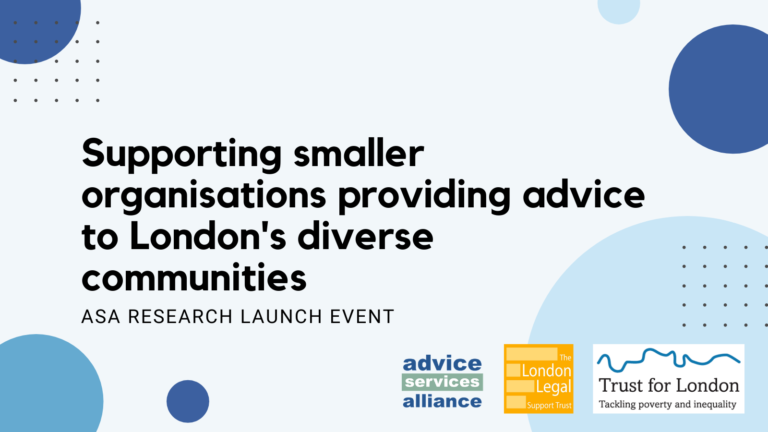 Supporting smaller organisations providing advice to London's diverse communities

ASA RESEARCH LAUNCH EVENT

advice services alliance

The London Legal Support Trust

Trust for London
Tackling poverty and inequality